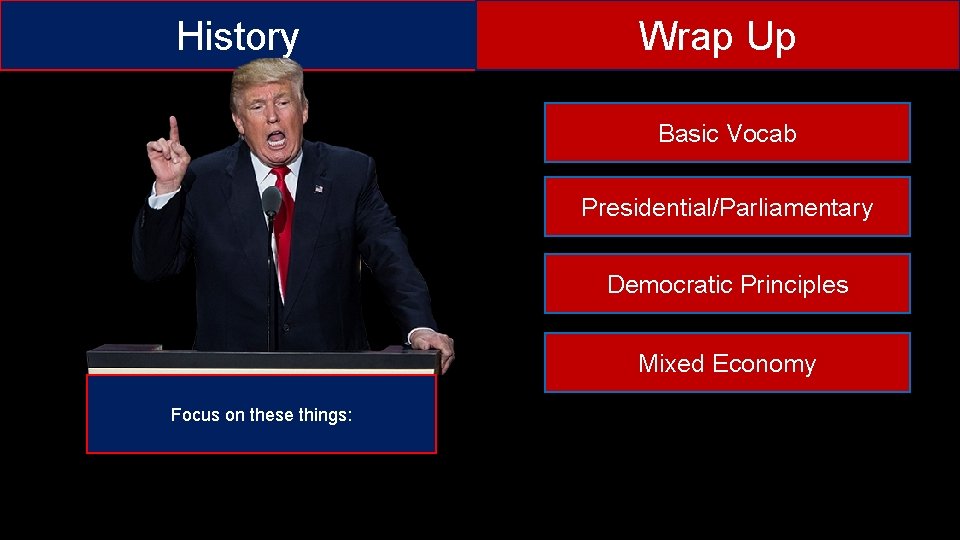 History

Wrap Up

Focus on these things:

Basic Vocab

Presidential/Parliamentary

Democratic Principles

Mixed Economy